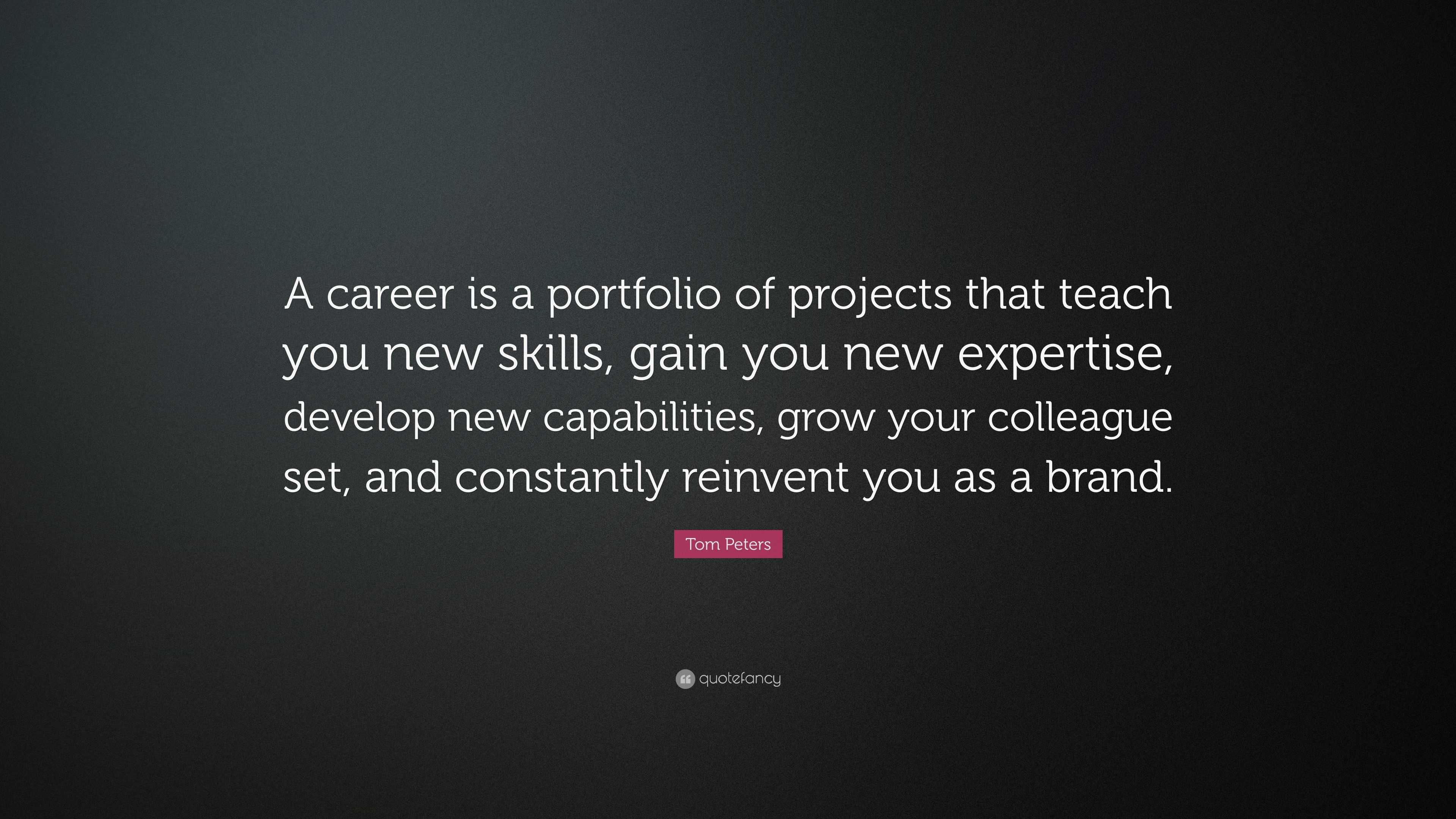 A career is a portfolio of projects that teach you new skills, gain you new expertise, develop new capabilities, grow your colleague set, and constantly reinvent you as a brand.

Tom Peters

quotefancy